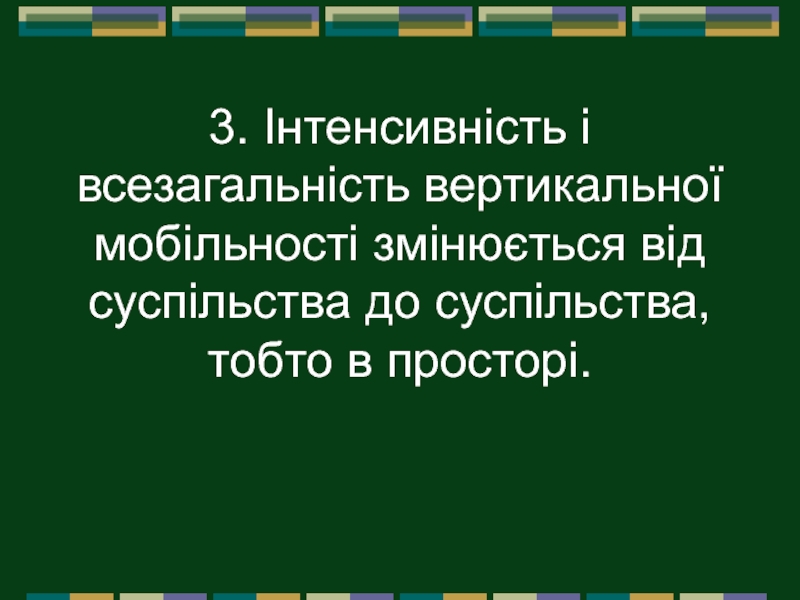 3. Інтенсивність і всезагальність вертикальної мобільності змінюється від суспільства до суспільства, тобто в просторі.